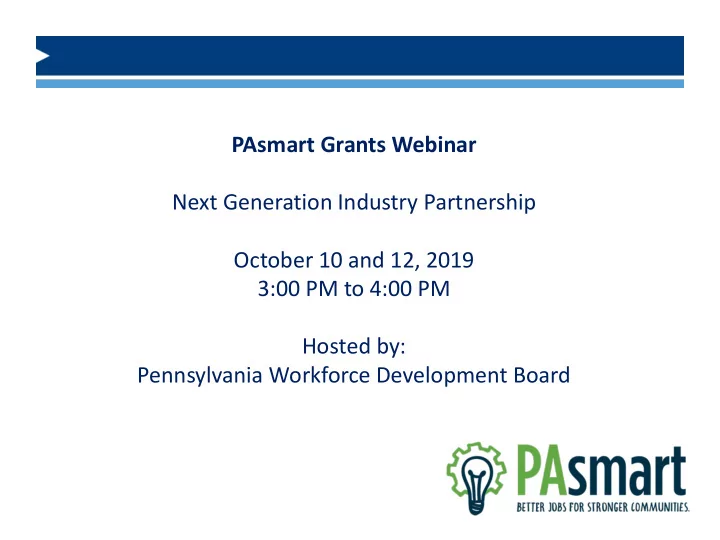 PAsmart Grants Webinar

Next Generation Industry Partnership

October 10 and 12, 2019
3:00 PM to 4:00 PM

Hosted by:
Pennsylvania Workforce Development Board

PAsmart
BETTER JOBS FOR STRONGER COMMUNITIES.